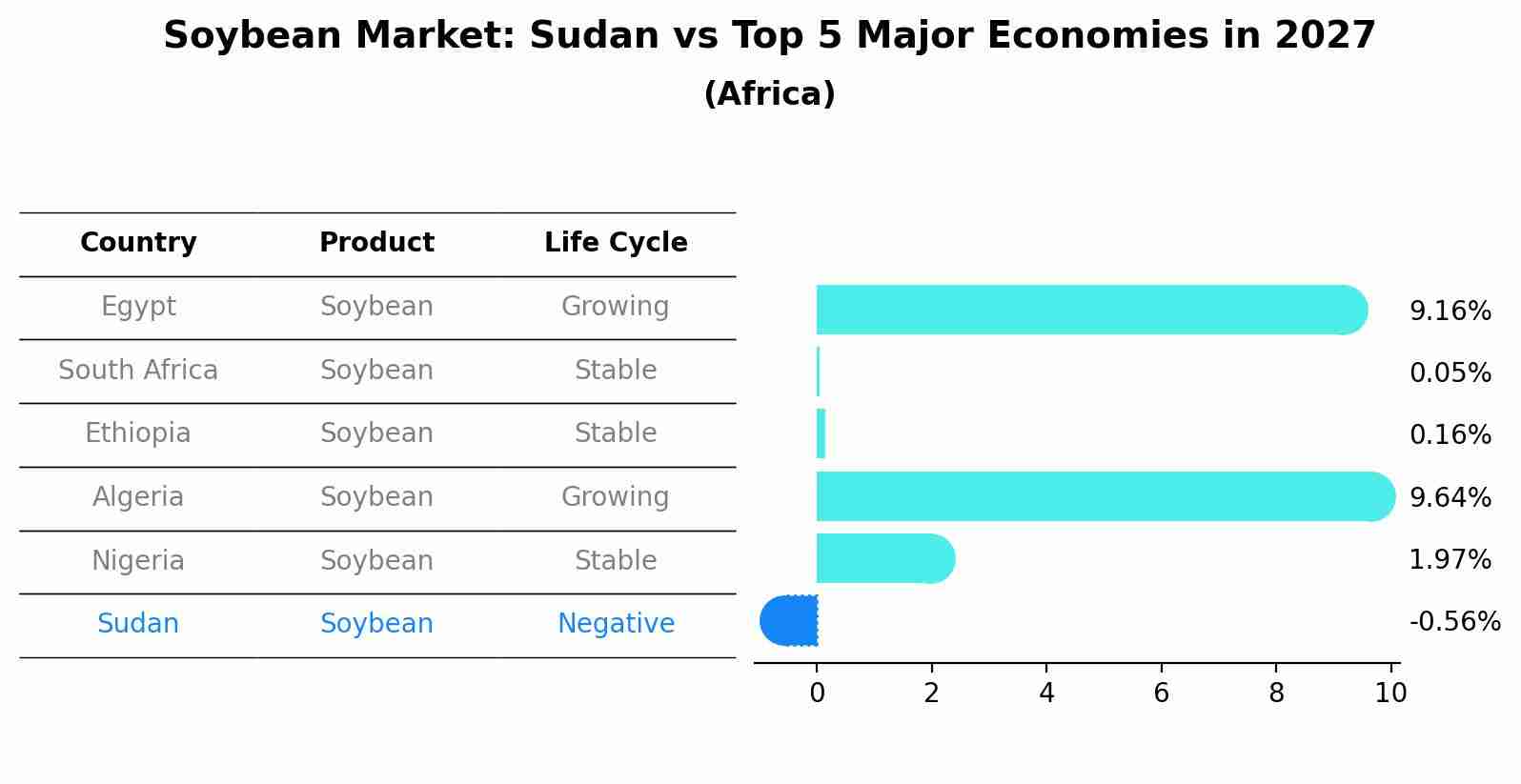 Soybean Market: Sudan vs Top 5 Major Economies in 2027
(Africa)

| Country | Product | Life Cycle |
|---|---|---|
| Egypt | Soybean | Growing |
| South Africa | Soybean | Stable |
| Ethiopia | Soybean | Stable |
| Algeria | Soybean | Growing |
| Nigeria | Soybean | Stable |
| Sudan | Soybean | Negative |

9.16%
0.05%
0.16%
9.64%
1.97%
-0.56%

0 2 4 6 8 10